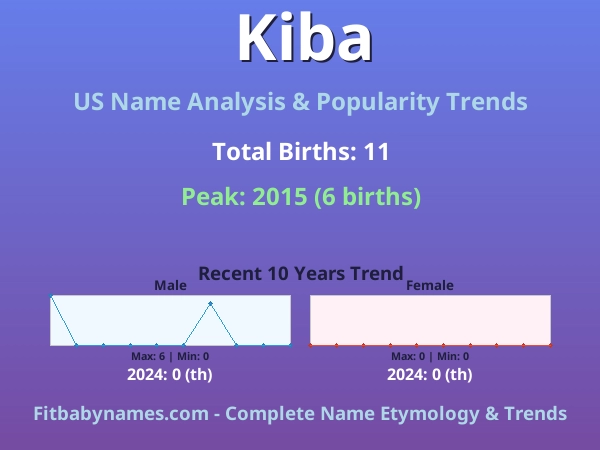 Kiba

US Name Analysis & Popularity Trends

Total Births: 11

Peak: 2015 (6 births)

Recent 10 Years Trend

Male

Max: 6 | Min: 0

2024: 0 (th)

Female

Max: 0 | Min: 0

2024: 0 (th)

Fitbabynames.com - Complete Name Etymology & Trends